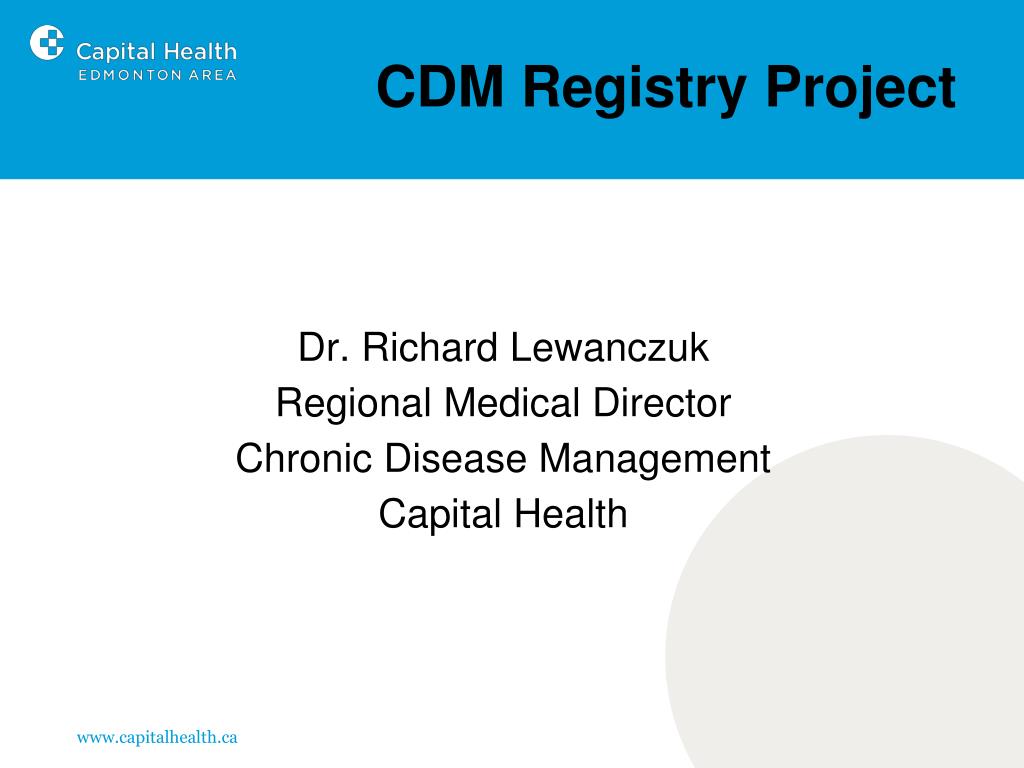 Capital Health
EDMONTON AREA

CDM Registry Project

Dr. Richard Lewanczuk
Regional Medical Director
Chronic Disease Management
Capital Health

www.capitalhealth.ca